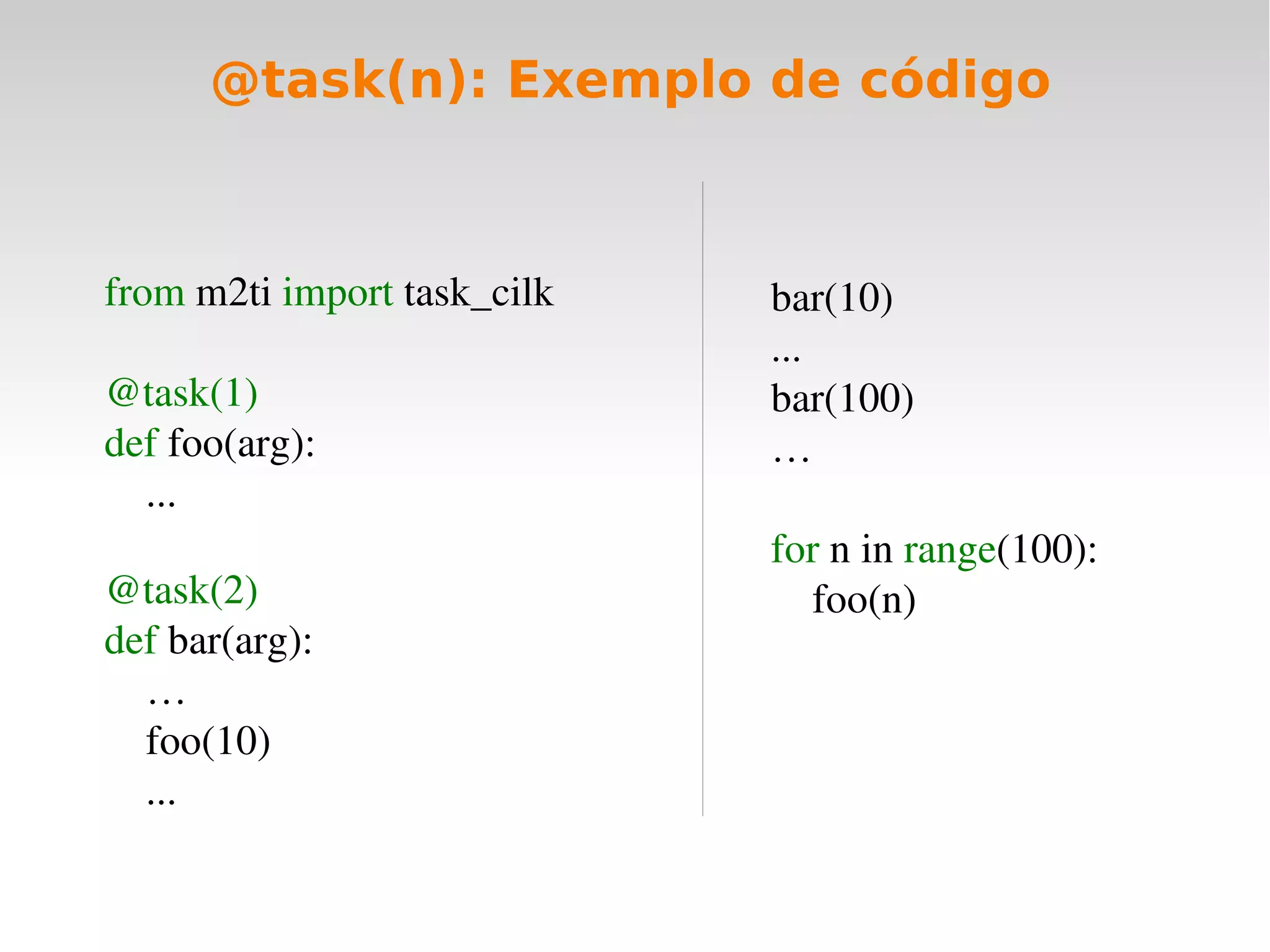 @task(n): Exemplo de código

from m2ti import task_cilk

@task(1)
def foo(arg):
    ...

@task(2)
def bar(arg):
    …
    foo(10)
    ...

bar(10)
...
bar(100)
…

for n in range(100):
    foo(n)